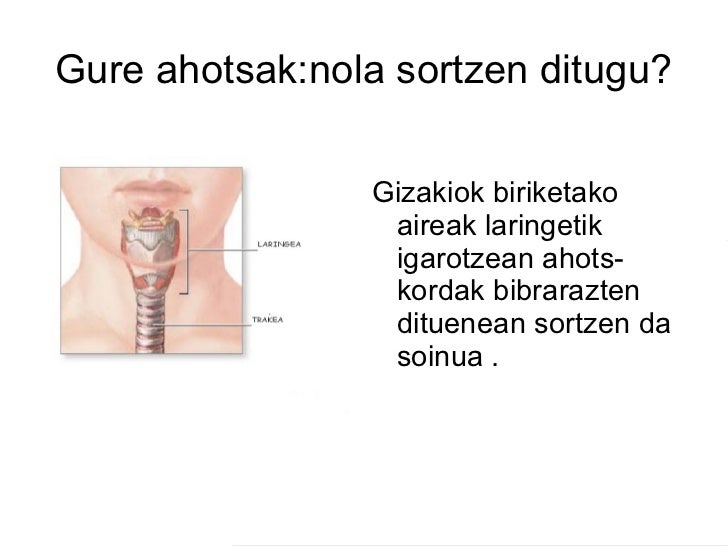 Gure ahotsak:nola sortzen ditugu?

LARINGEA

TRAKEA

Gizakiok biriketako aireak laringetik igarotzean ahots-kordak bibrarazten dituenean sortzen da soinua .